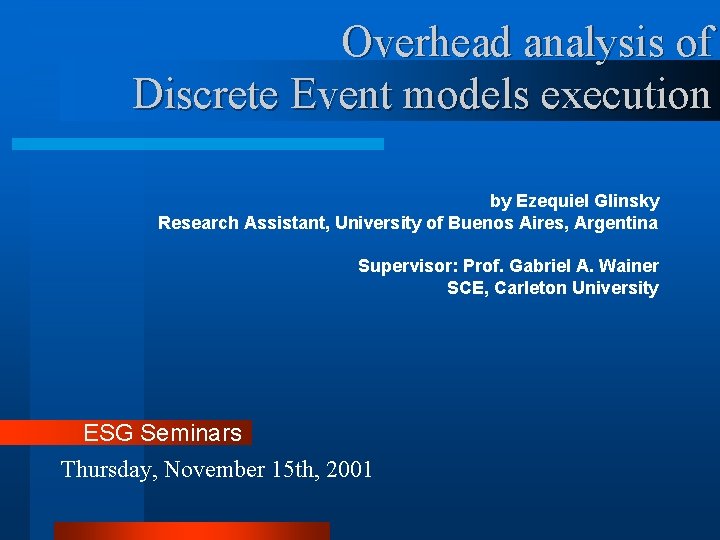 Overhead analysis of
Discrete Event models execution

by Ezequiel Glinsky
Research Assistant, University of Buenos Aires, Argentina

Supervisor: Prof. Gabriel A. Wainer
SCE, Carleton University

ESG Seminars

Thursday, November 15th, 2001